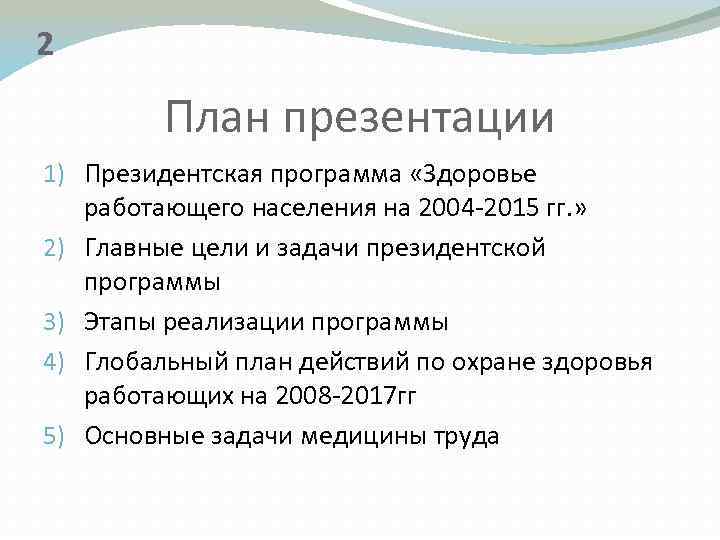 2

План презентации

1) Президентская программа «Здоровье работающего населения на 2004-2015 гг.»
2) Главные цели и задачи президентской программы
3) Этапы реализации программы
4) Глобальный план действий по охране здоровья работающих на 2008-2017гг
5) Основные задачи медицины труда